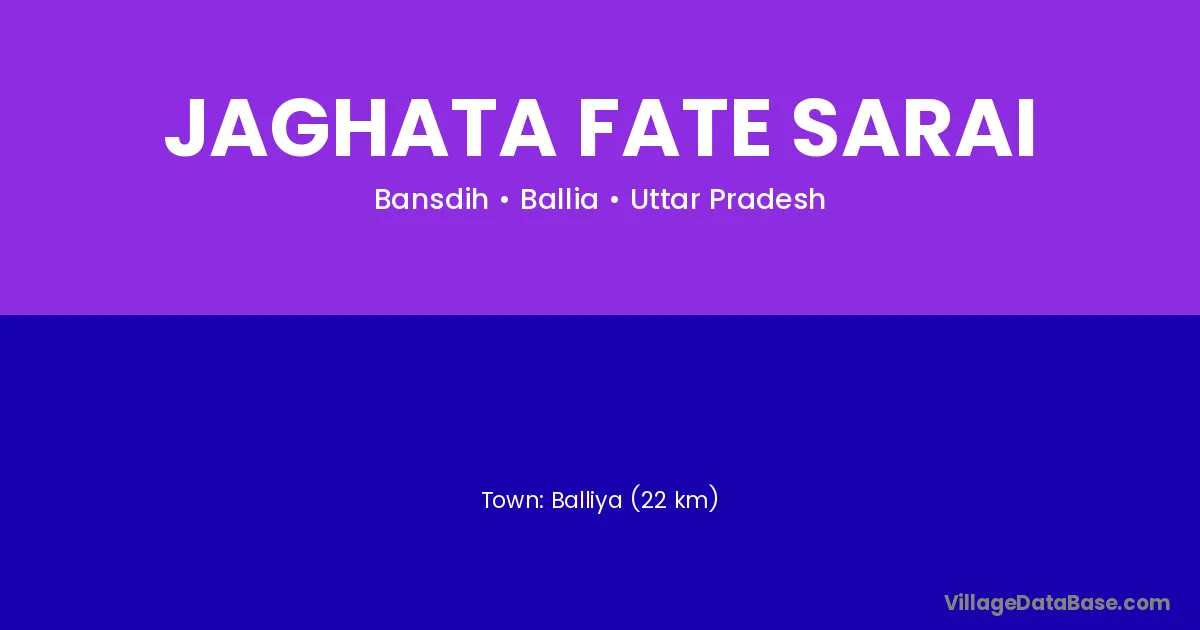 JAGHATA FATE SARAI

Bansdih • Ballia • Uttar Pradesh

Town: Balliya (22 km)

VillageDataBase.com